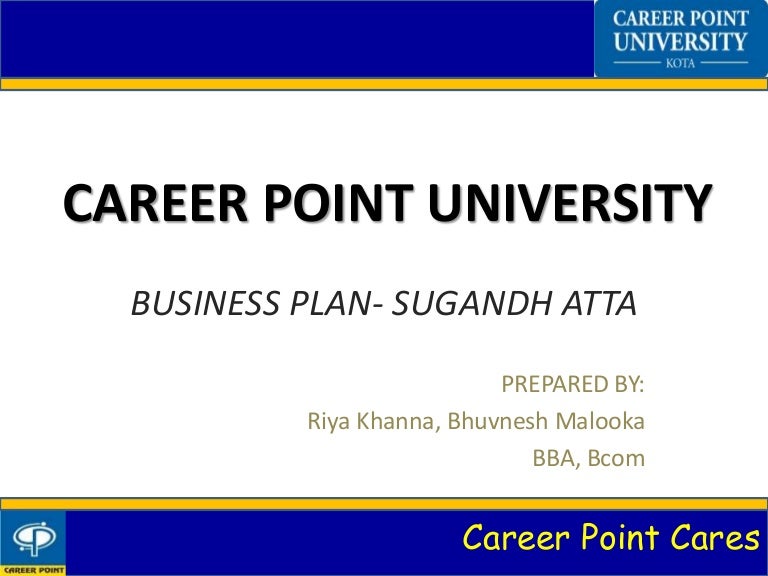 CAREER POINT UNIVERSITY
KOTA

CAREER POINT UNIVERSITY

BUSINESS PLAN- SUGANDH ATTA

PREPARED BY:
Riya Khanna, Bhuvnesh Malooka
BBA, Bcom

CAREER POINT

Career Point Cares